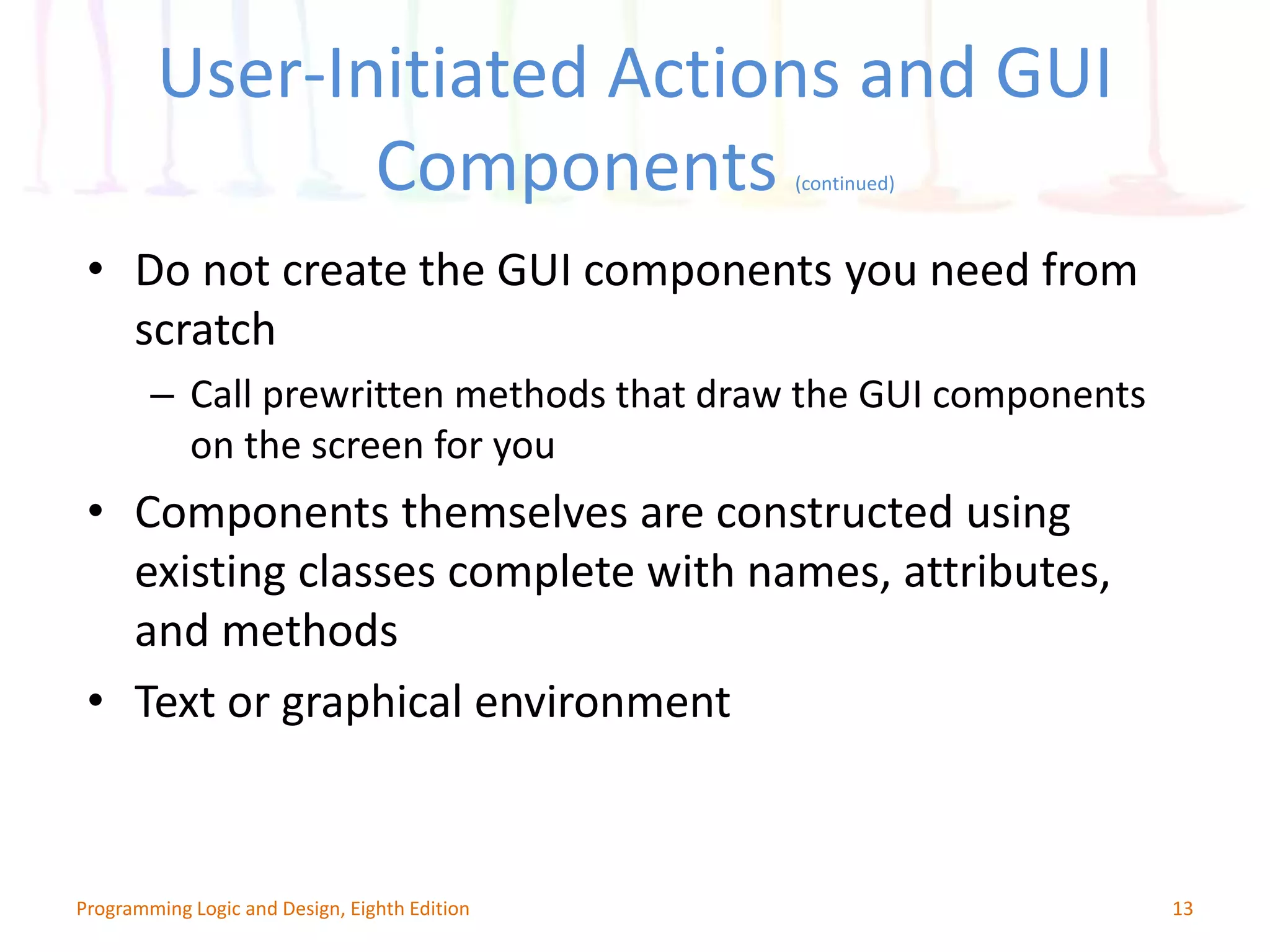 User-Initiated Actions and GUI Components (continued)

• Do not create the GUI components you need from scratch
– Call prewritten methods that draw the GUI components on the screen for you
• Components themselves are constructed using existing classes complete with names, attributes, and methods
• Text or graphical environment

Programming Logic and Design, Eighth Edition
13